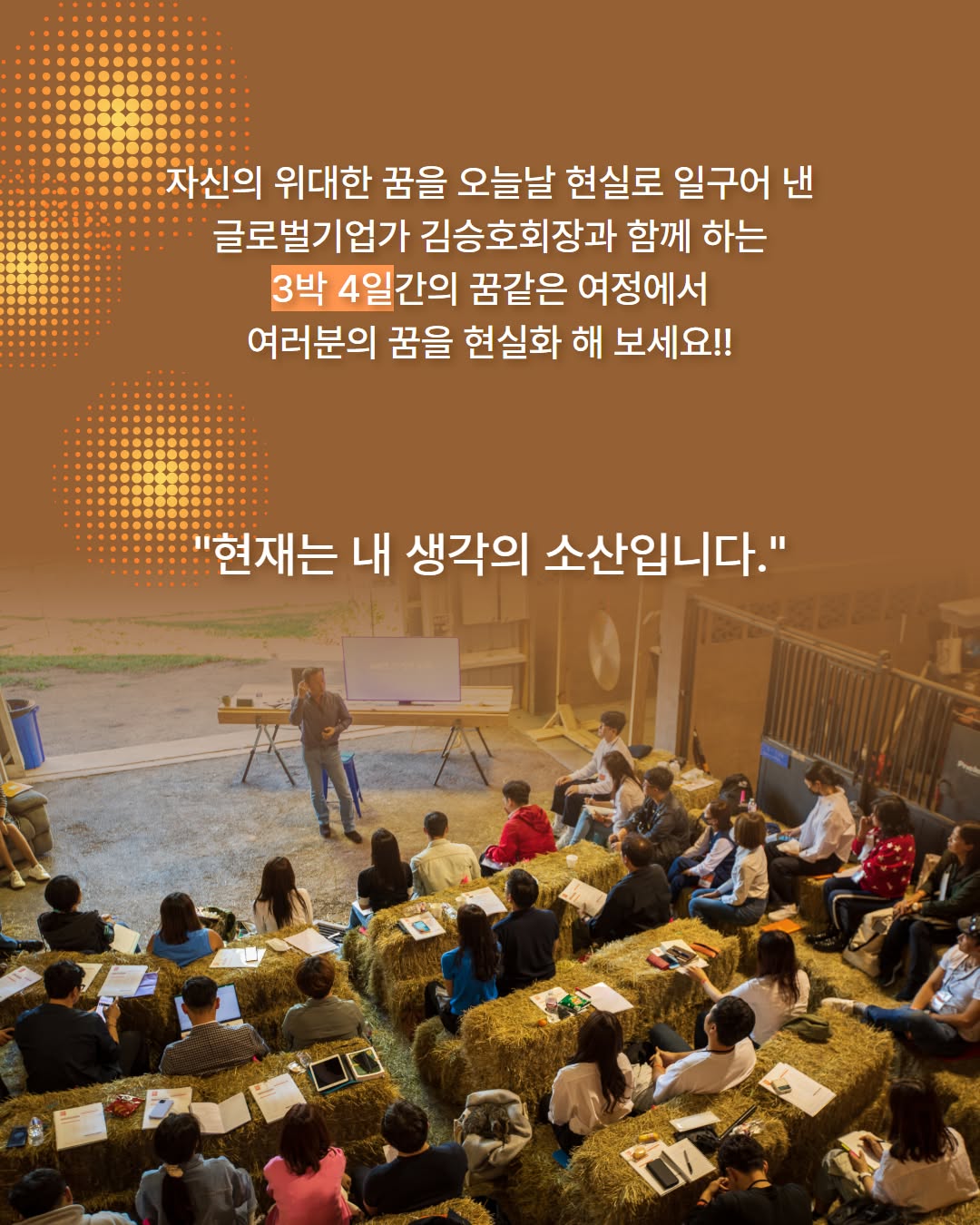 자신의 위대한 꿈을 오늘날 현실로 일구어 낸
글로벌기업가 김승호회장과 함께 하는
3박 4일간의 꿈같은 여정에서
여러분의 꿈을 현실화 해 보세요!!

"현재는 내 생각의 소산입니다."